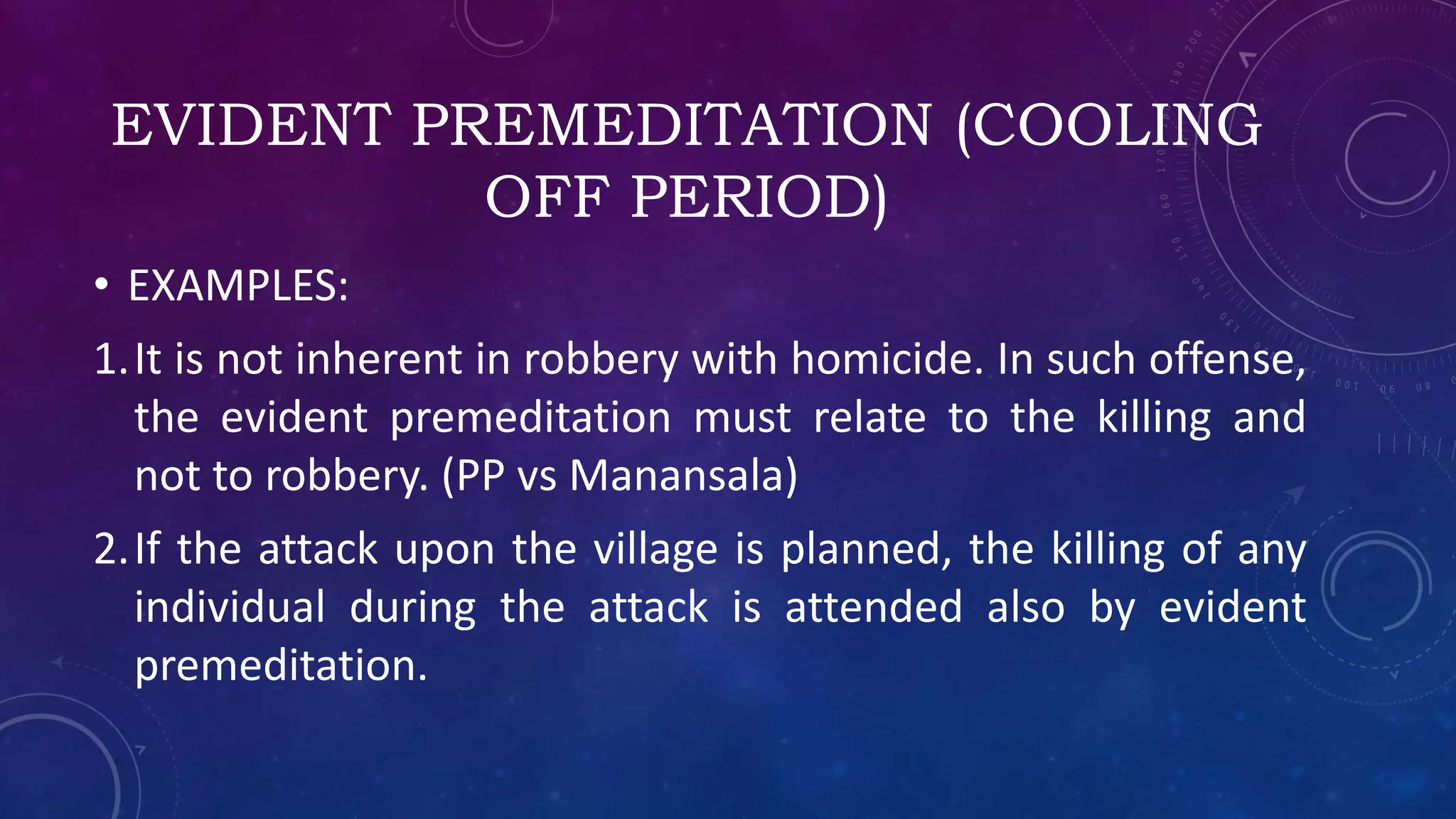 EVIDENT PREMEDITATION (COOLING OFF PERIOD)

• EXAMPLES:

1. It is not inherent in robbery with homicide. In such offense, the evident premeditation must relate to the killing and not to robbery. (PP vs Manansala)

2. If the attack upon the village is planned, the killing of any individual during the attack is attended also by evident premeditation.